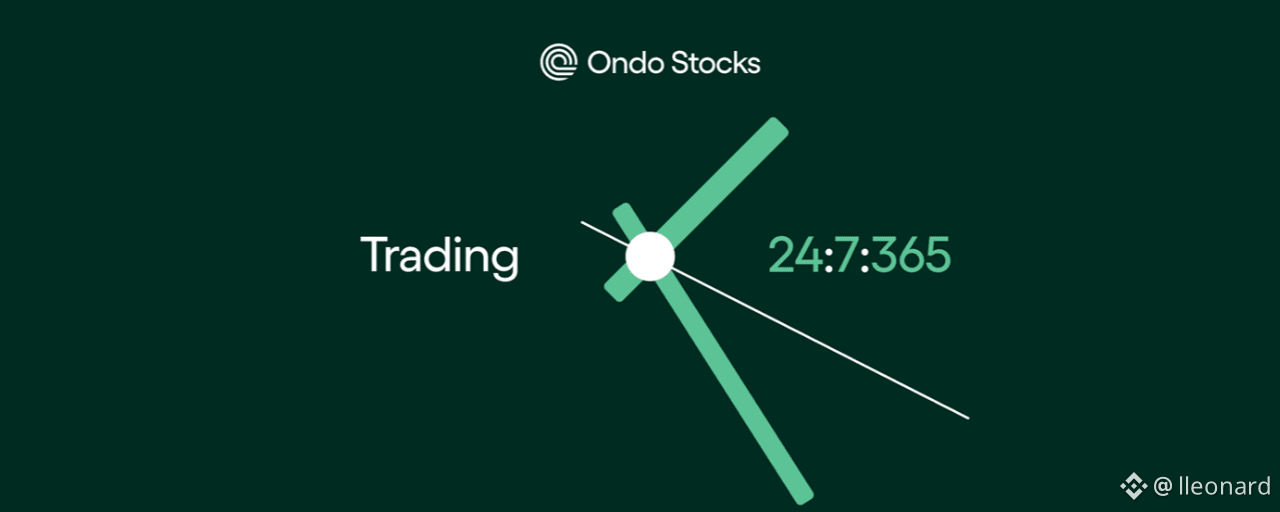 Ondo Stocks

Trading

24:7:365

@ lleonard